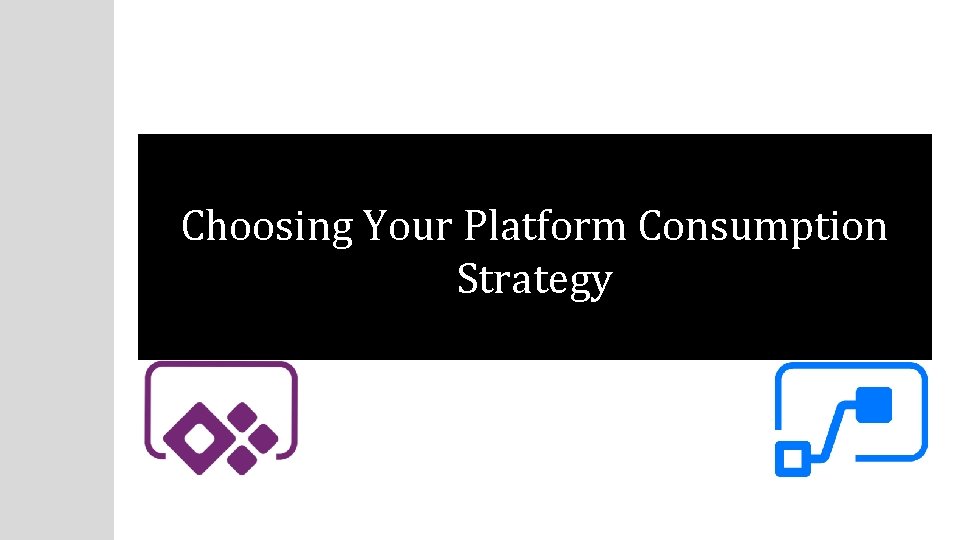 Choosing Your Platform Consumption Strategy